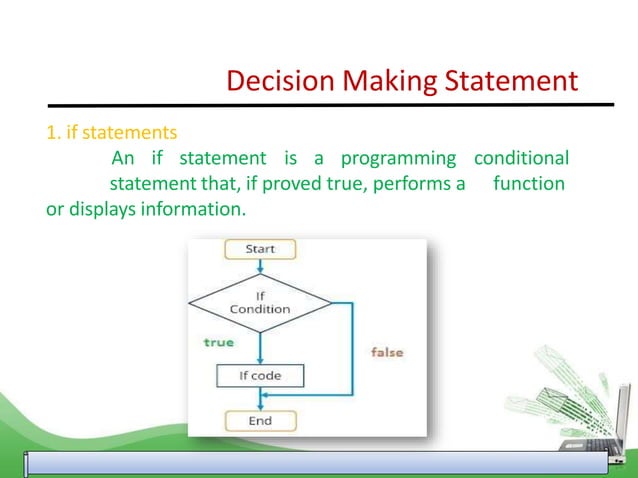 Decision Making Statement

1. if statements

An if statement is a programming conditional statement that, if proved true, performs a function or displays information.

Start

If Condition

true

false

If code

End